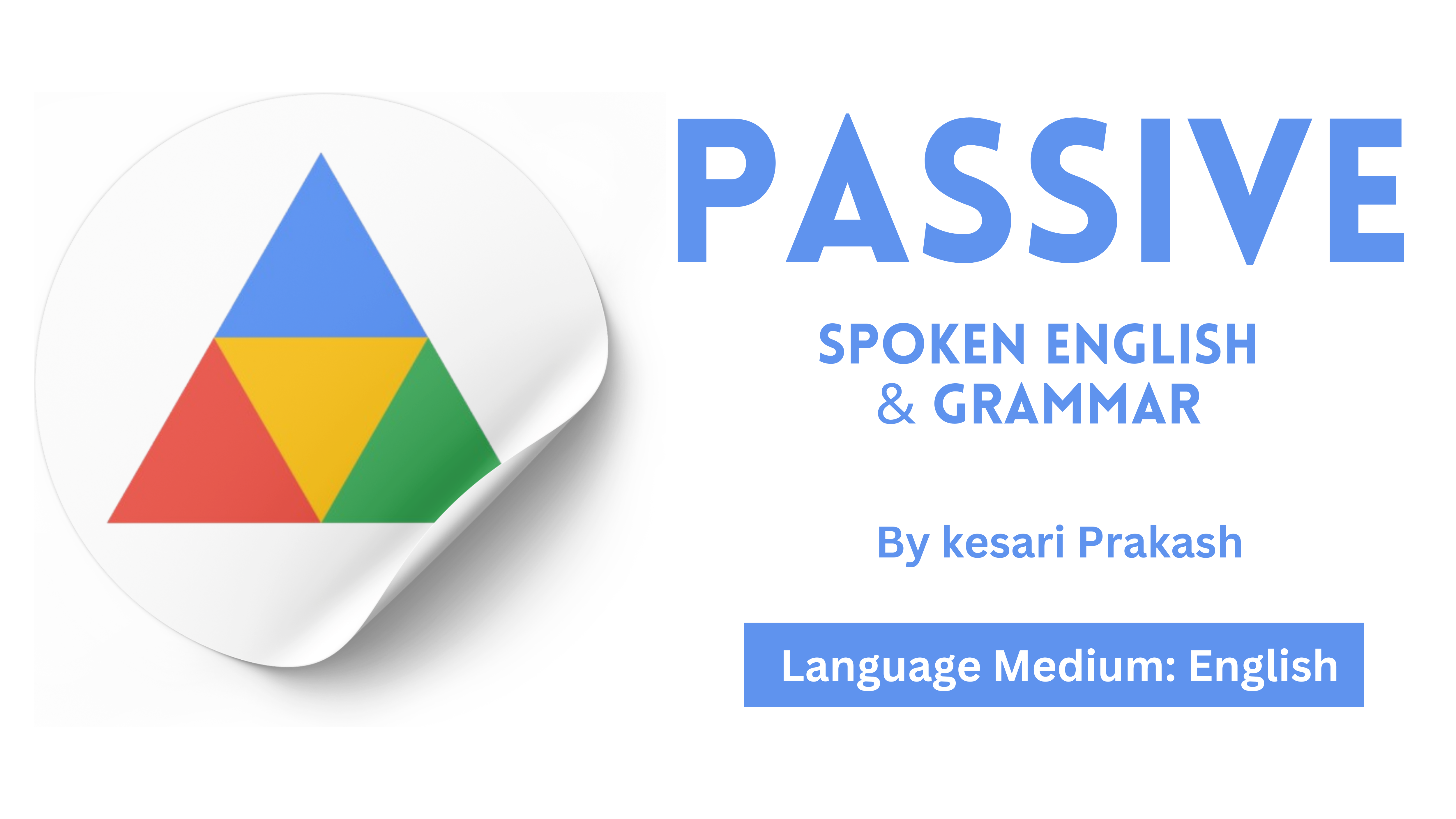 PASSIVE

SPOKEN ENGLISH & GRAMMAR

By kesari Prakash

Language Medium: English